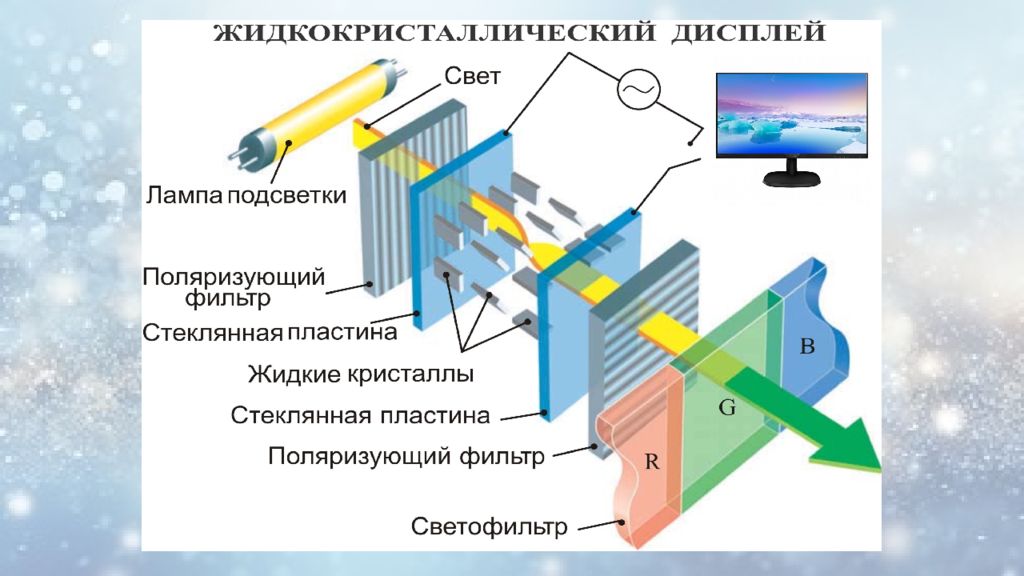 ЖИДКОКРИСТАЛЛИЧЕСКИЙ ДИСПЛЕЙ

Свет

Лампа подсветки

Поляризующий фильтр

Стеклянная пластина

Жидкие кристаллы

Стеклянная пластина

Поляризующий фильтр

Светофильтр

B

G

R